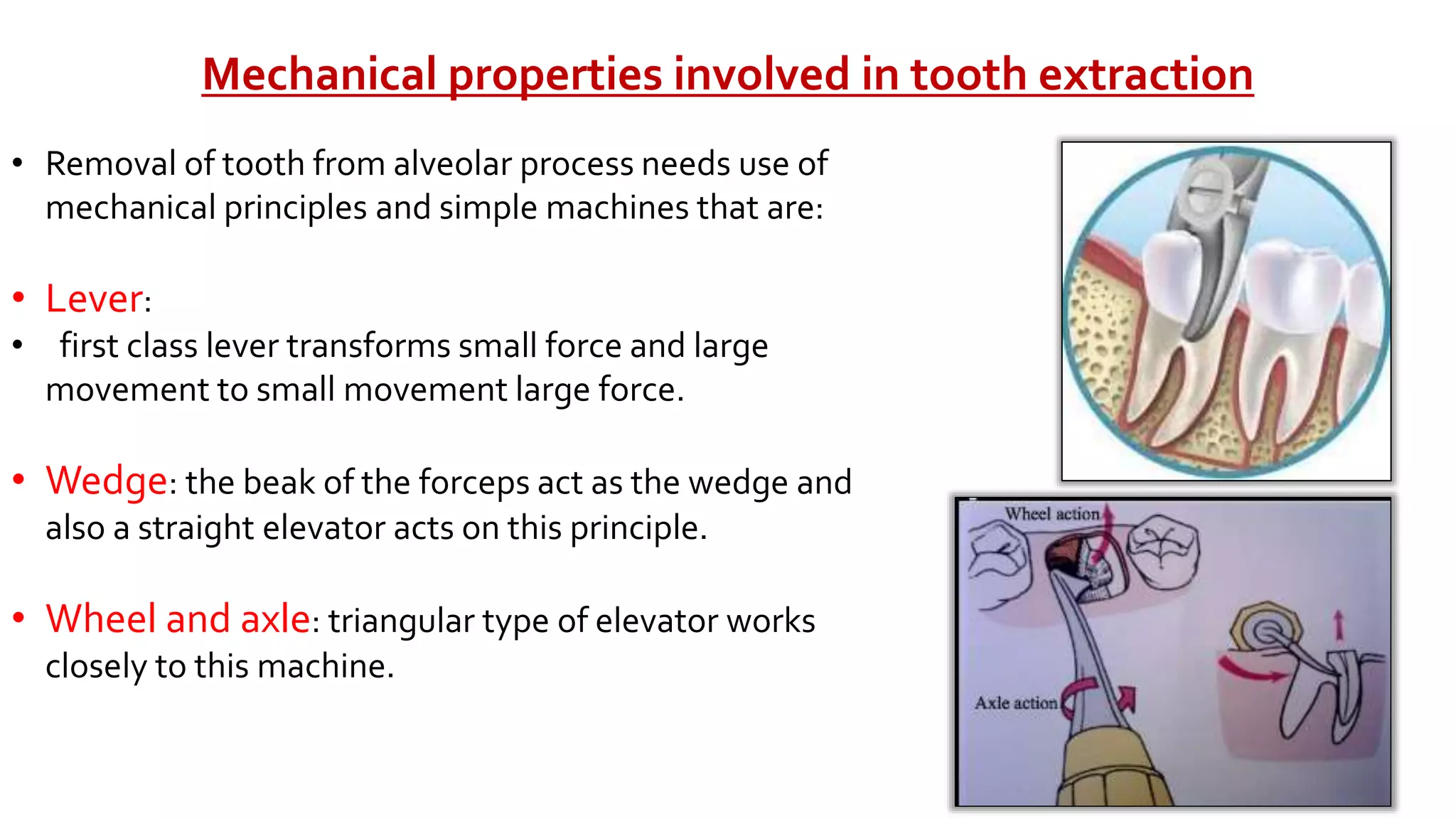 Mechanical properties involved in tooth extraction

• Removal of tooth from alveolar process needs use of mechanical principles and simple machines that are:

• Lever:
• first class lever transforms small force and large movement to small movement large force.

• Wedge: the beak of the forceps act as the wedge and also a straight elevator acts on this principle.

• Wheel and axle: triangular type of elevator works closely to this machine.

Wheel action

Axle action